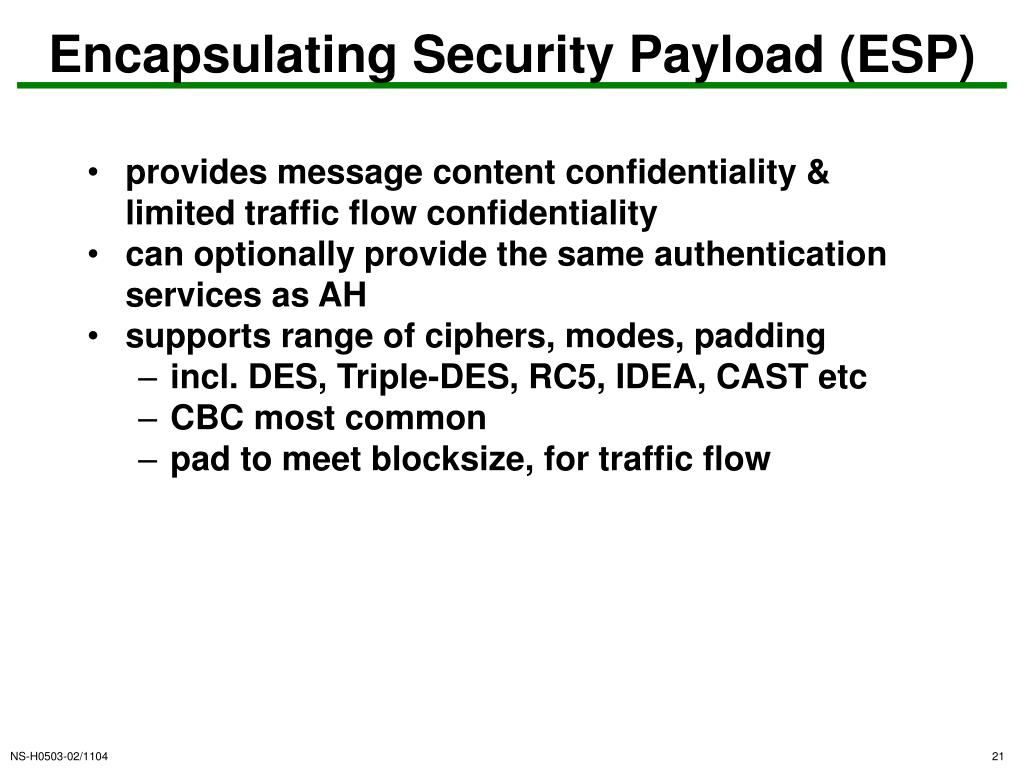 Encapsulating Security Payload (ESP)

• provides message content confidentiality & limited traffic flow confidentiality
• can optionally provide the same authentication services as AH
• supports range of ciphers, modes, padding
  – incl. DES, Triple-DES, RC5, IDEA, CAST etc
  – CBC most common
  – pad to meet blocksize, for traffic flow

NS-H0503-02/1104

21